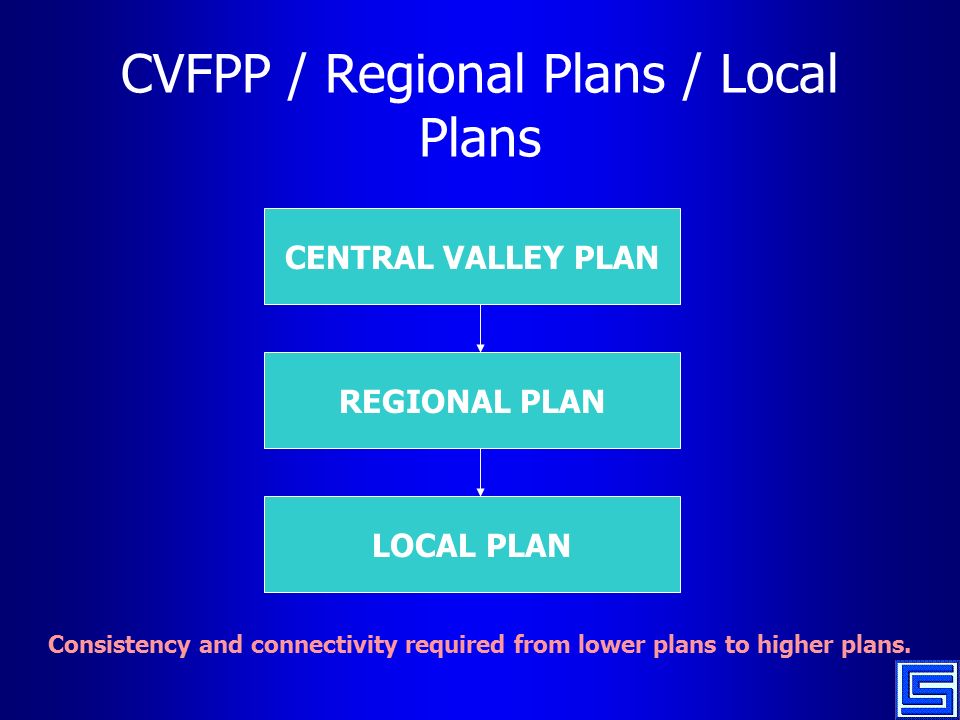 CVFPP / Regional Plans / Local Plans

CENTRAL VALLEY PLAN

REGIONAL PLAN

LOCAL PLAN

Consistency and connectivity required from lower plans to higher plans.